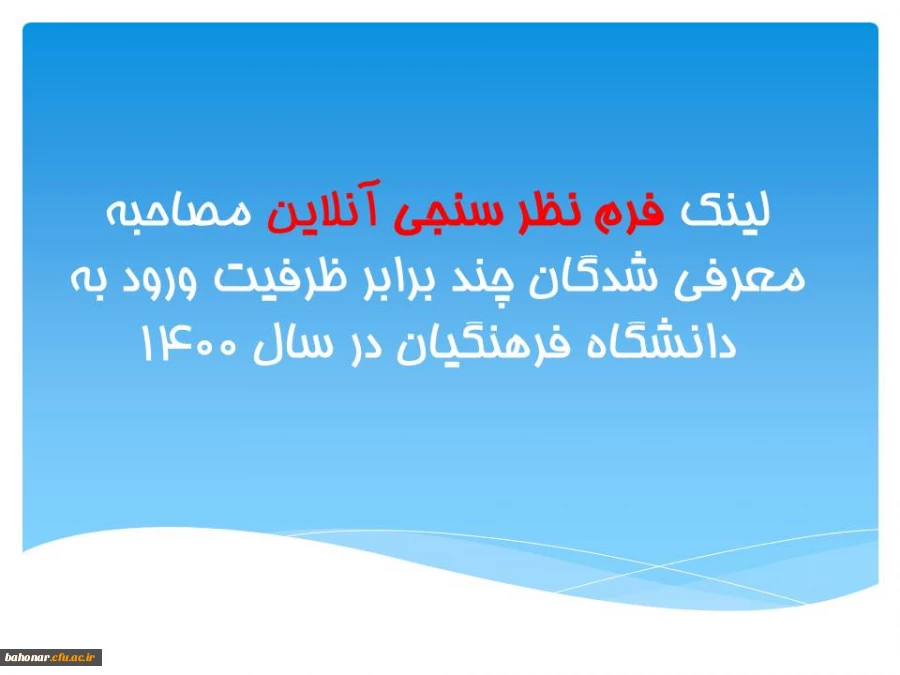 لینک فرم نظر سنجی آنلاین مصاحبه معرفی شدگان چند برابر ظرفیت ورود به دانشگاه فرهنگیان در سال ۱۴۰۰

bahonar.cfu.ac.ir